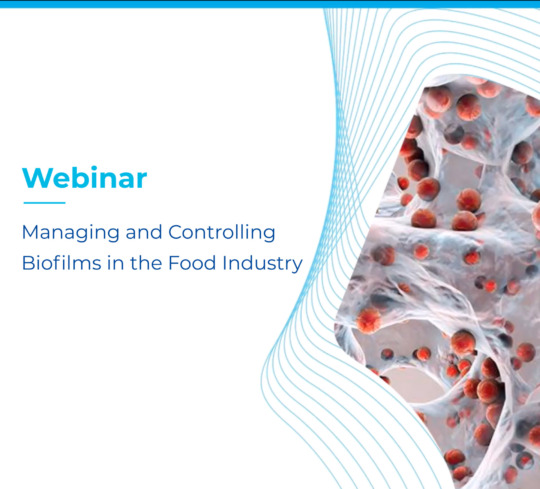 Webinar

Managing and Controlling Biofilms in the Food Industry